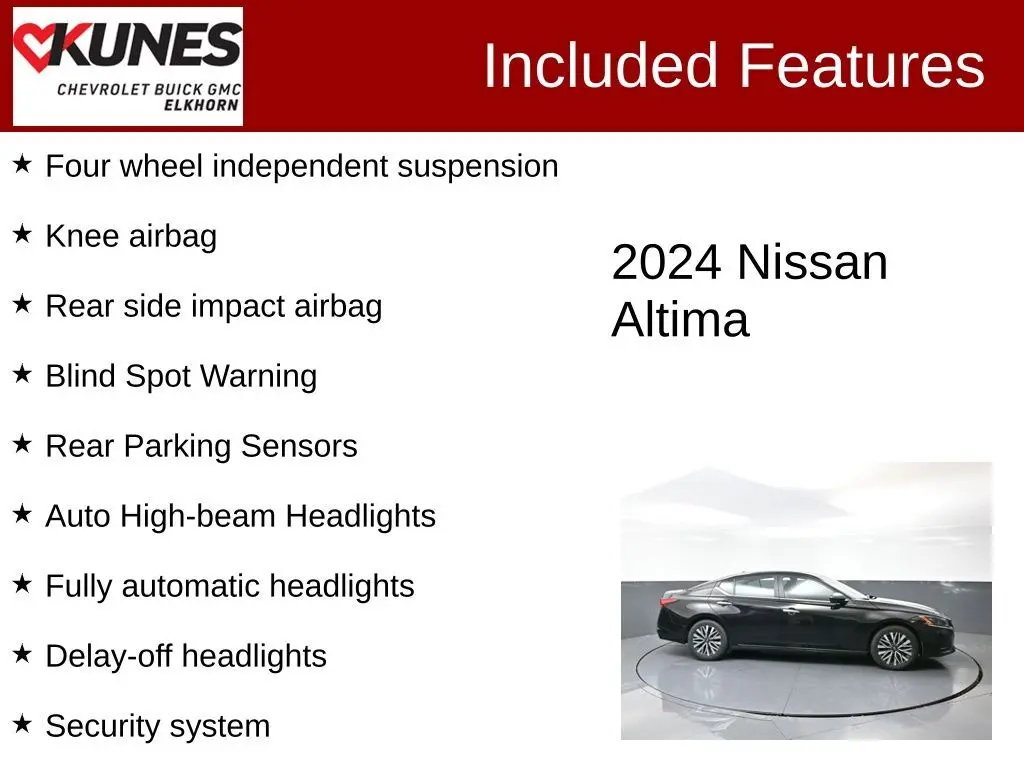 KUNES
CHEVROLET BUICK GMC
ELKHORN

Included Features

★ Four wheel independent suspension

★ Knee airbag

★ Rear side impact airbag

★ Blind Spot Warning

★ Rear Parking Sensors

★ Auto High-beam Headlights

★ Fully automatic headlights

★ Delay-off headlights

★ Security system

2024 Nissan Altima